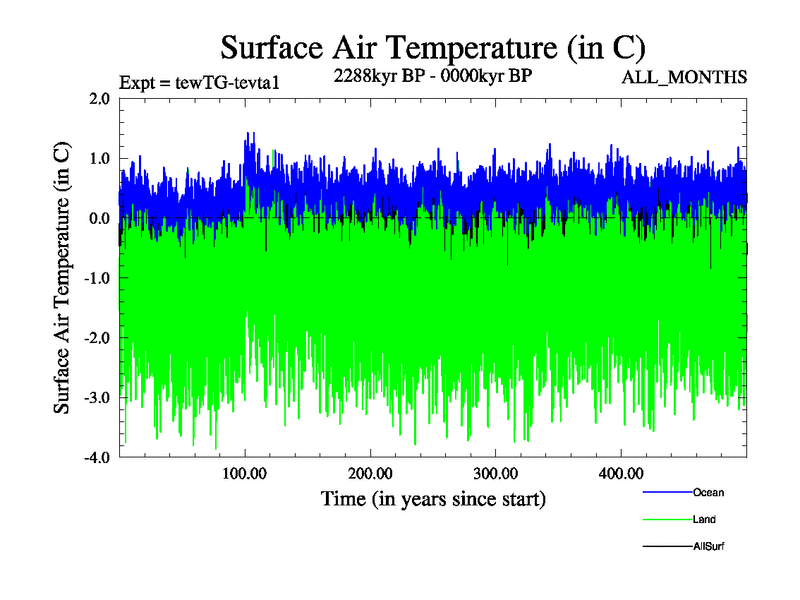 Surface Air Temperature (in C)

Expt = tewTG-tevta1

2288kyr BP - 0000kyr BP

ALL_MONTHS

Surface Air Temperature (in C)

2.0

1.0

0.0

-1.0

-2.0

-3.0

-4.0

100.00

200.00

300.00

400.00

Time (in years since start)

Ocean

Land

AllSurf